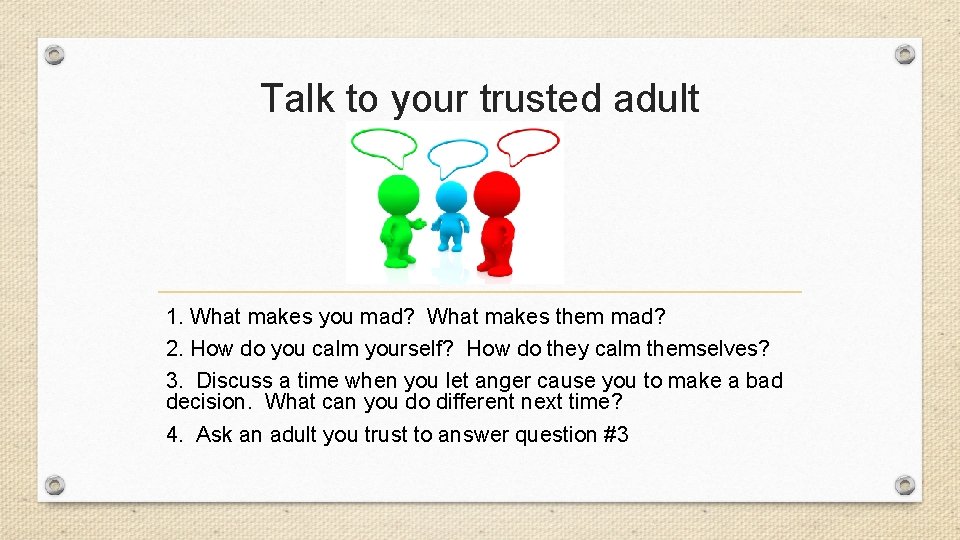 Talk to your trusted adult

1. What makes you mad? What makes them mad?

2. How do you calm yourself? How do they calm themselves?

3. Discuss a time when you let anger cause you to make a bad decision. What can you do different next time?

4. Ask an adult you trust to answer question #3